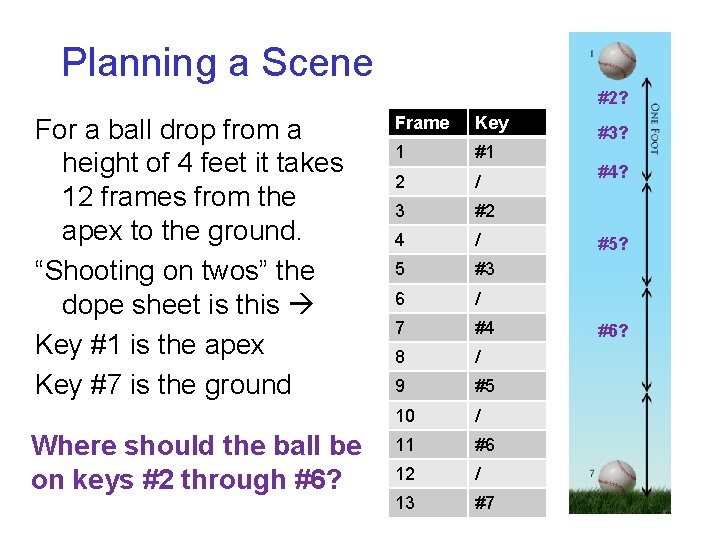 Planning a Scene

For a ball drop from a height of 4 feet it takes 12 frames from the apex to the ground.

“Shooting on twos” the dope sheet is this →

Key #1 is the apex

Key #7 is the ground

Where should the ball be on keys #2 through #6?

| Frame | Key |
|---|---|
| 1 | #1 |
| 2 | / |
| 3 | #2 |
| 4 | / |
| 5 | #3 |
| 6 | / |
| 7 | #4 |
| 8 | / |
| 9 | #5 |
| 10 | / |
| 11 | #6 |
| 12 | / |
| 13 | #7 |

1

#2?

#3?

#4?

ONE FOOT

#5?

#6?

7